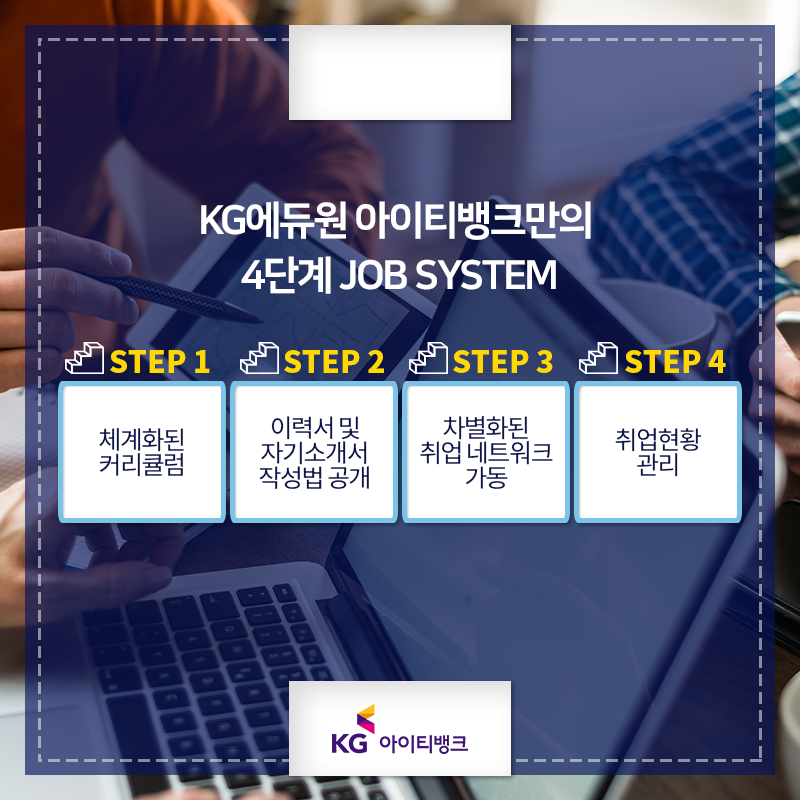 KG에듀원 아이티뱅크만의
4단계 JOB SYSTEM

STEP 1
체계화된
커리큘럼

STEP 2
이력서 및
자기소개서
작성법 공개

STEP 3
차별화된
취업 네트워크
가동

STEP 4
취업현황
관리

KG 아이티뱅크